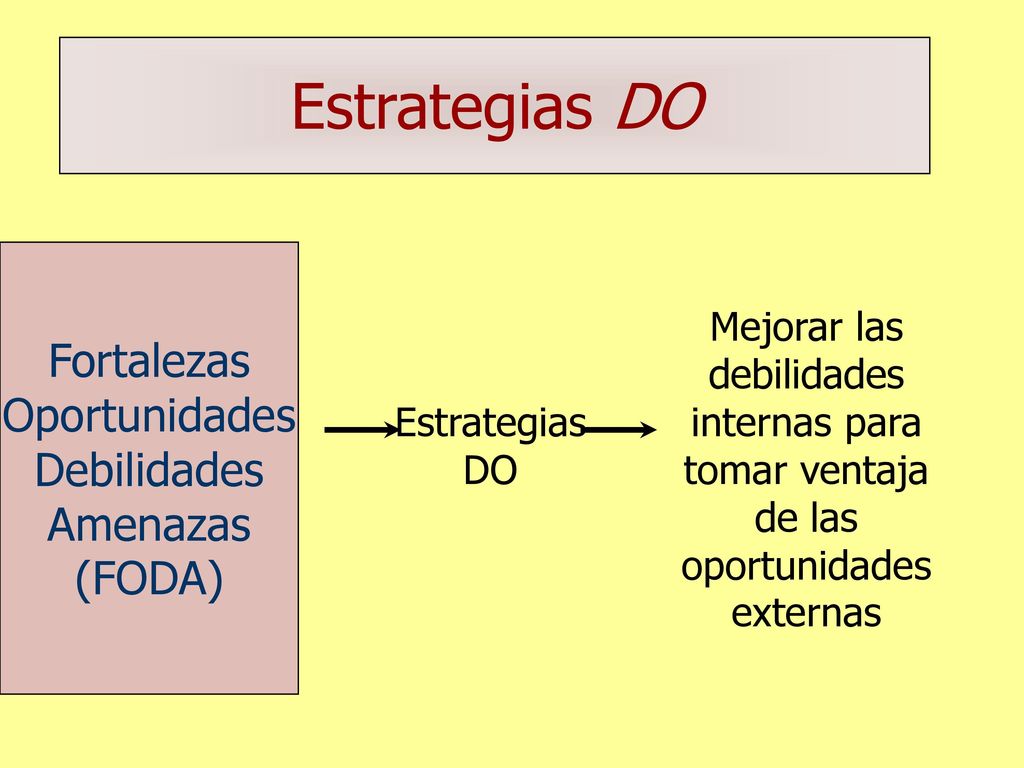 Estrategias DO

Fortalezas
Oportunidades
Debilidades
Amenazas
(FODA)

Estrategias
DO

Mejorar las debilidades internas para tomar ventaja de las oportunidades externas